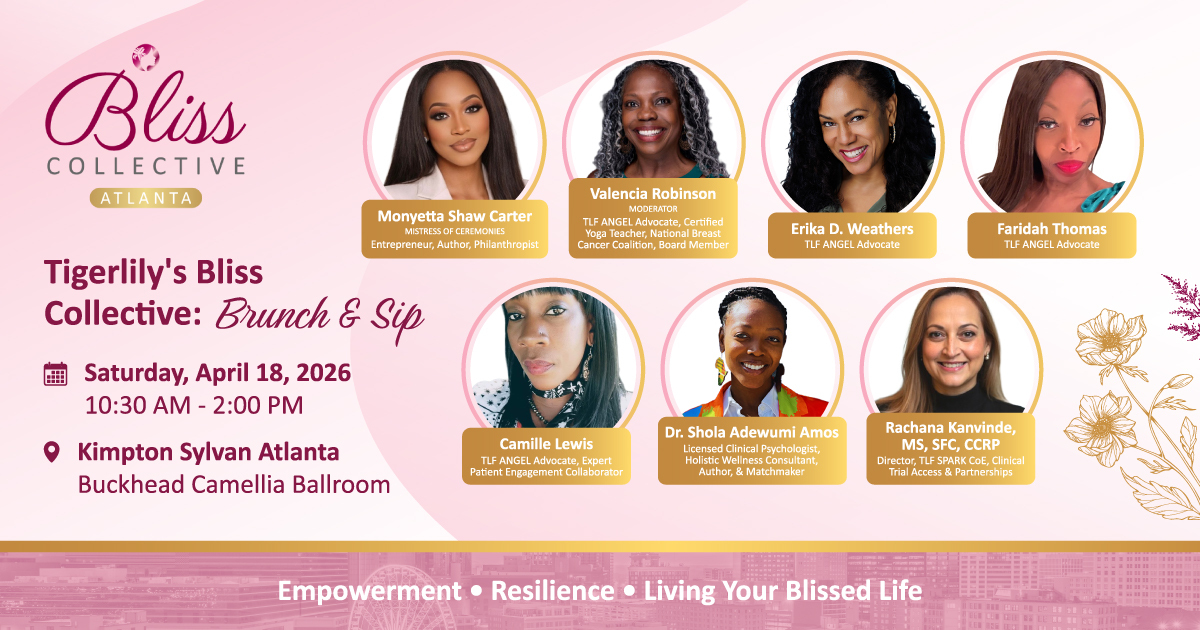 Bliss
COLLECTIVE
ATLANTA

Tigerlily's Bliss Collective: Brunch & Sip

Saturday, April 18, 2026
10:30 AM - 2:00 PM

Kimpton Sylvan Atlanta
Buckhead Camellia Ballroom

Monyetta Shaw Carter
MISTRESS OF CEREMONIES
Entrepreneur, Author, Philanthropist

Valencia Robinson
MODERATOR
TLF ANGEL Advocate, Certified Yoga Teacher, National Breast Cancer Coalition, Board Member

Erika D. Weathers
TLF ANGEL Advocate

Faridah Thomas
TLF ANGEL Advocate

Camille Lewis
TLF ANGEL Advocate, Expert Patient Engagement Collaborator

Dr. Shola Adewumi Amos
Licensed Clinical Psychologist, Holistic Wellness Consultant, Author, & Matchmaker

Rachana Kanvinde, MS, SFC, CCRP
Director, TLF SPARK CoE, Clinical Trial Access & Partnerships

Empowerment • Resilience • Living Your Blissed Life